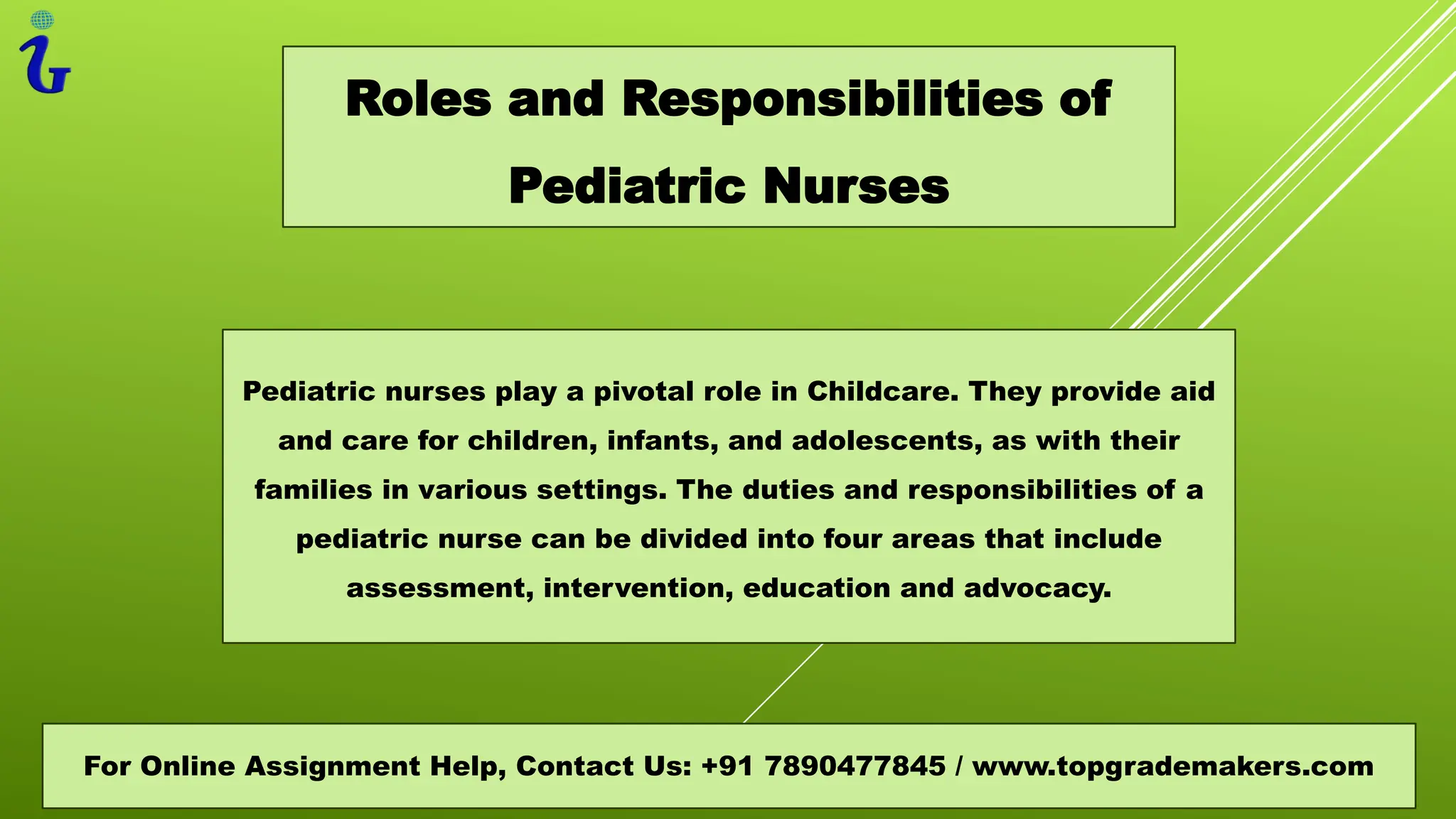 Roles and Responsibilities of Pediatric Nurses

Pediatric nurses play a pivotal role in Childcare. They provide aid and care for children, infants, and adolescents, as with their families in various settings. The duties and responsibilities of a pediatric nurse can be divided into four areas that include assessment, intervention, education and advocacy.

For Online Assignment Help, Contact Us: +91 7890477845 / www.topgrademakers.com